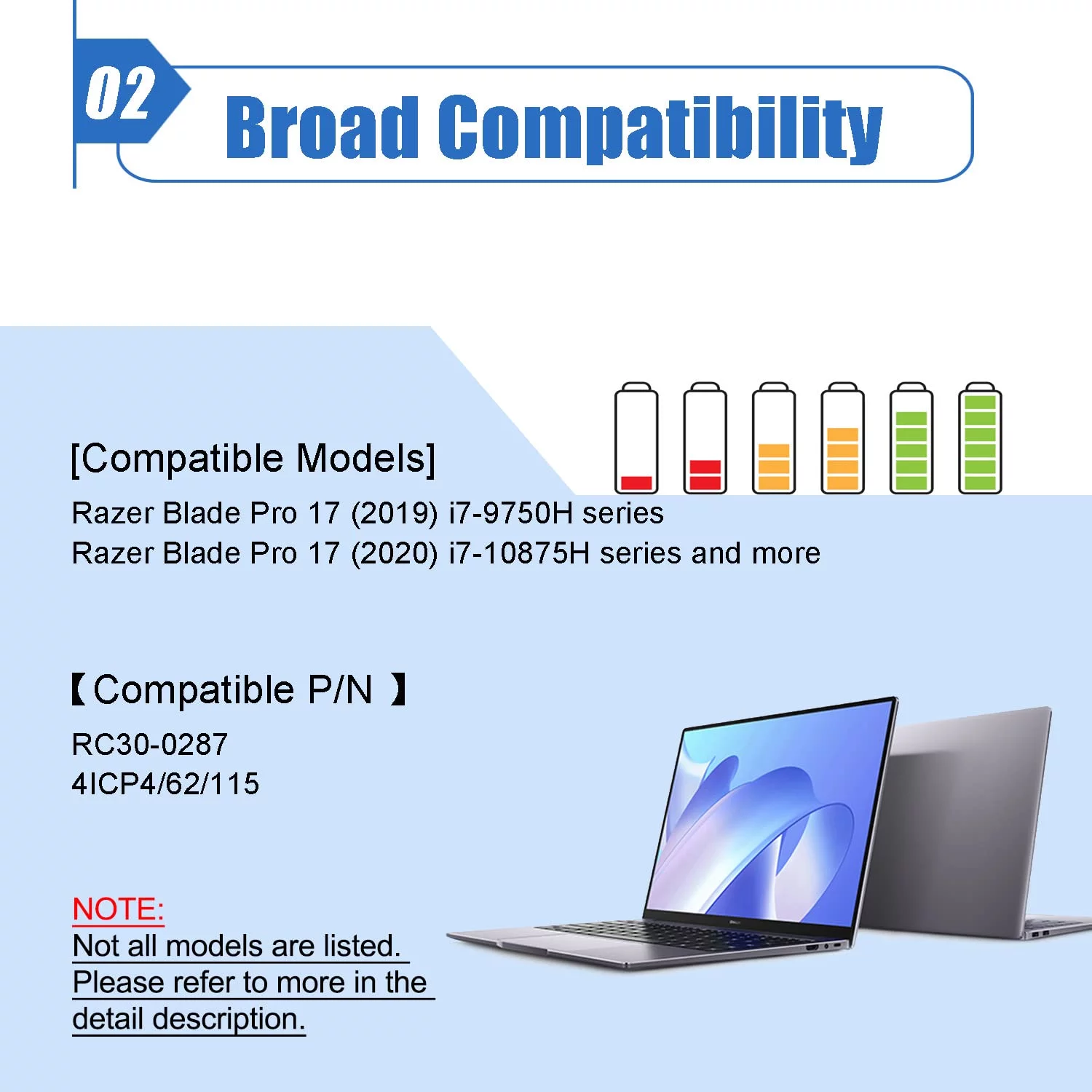 02

Broad Compatibility

[Compatible Models]

Razer Blade Pro 17 (2019) i7-9750H series
Razer Blade Pro 17 (2020) i7-10875H series and more

【Compatible P/N 】

RC30-0287
4ICP4/62/115

NOTE:

Not all models are listed. Please refer to more in the detail description.